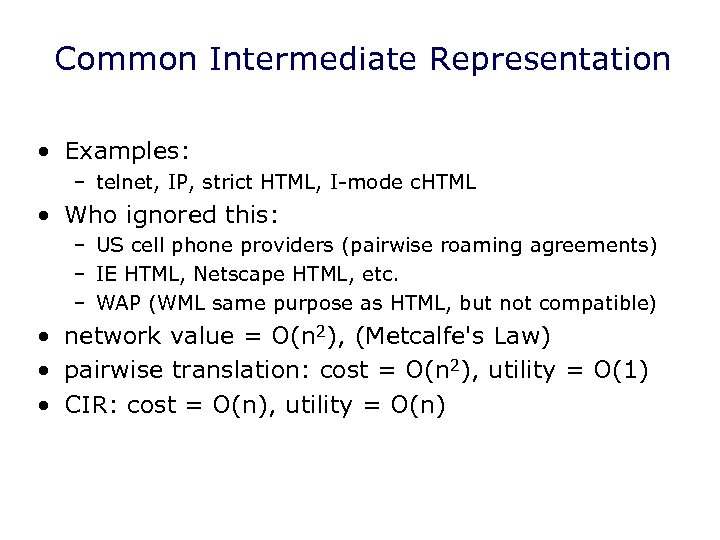 Common Intermediate Representation

• Examples:
  – telnet, IP, strict HTML, I-mode cHTML
• Who ignored this:
  – US cell phone providers (pairwise roaming agreements)
  – IE HTML, Netscape HTML, etc.
  – WAP (WML same purpose as HTML, but not compatible)
• network value = $O(n^2)$, (Metcalfe's Law)
• pairwise translation: cost = $O(n^2)$, utility = $O(1)$
• CIR: cost = $O(n)$, utility = $O(n)$